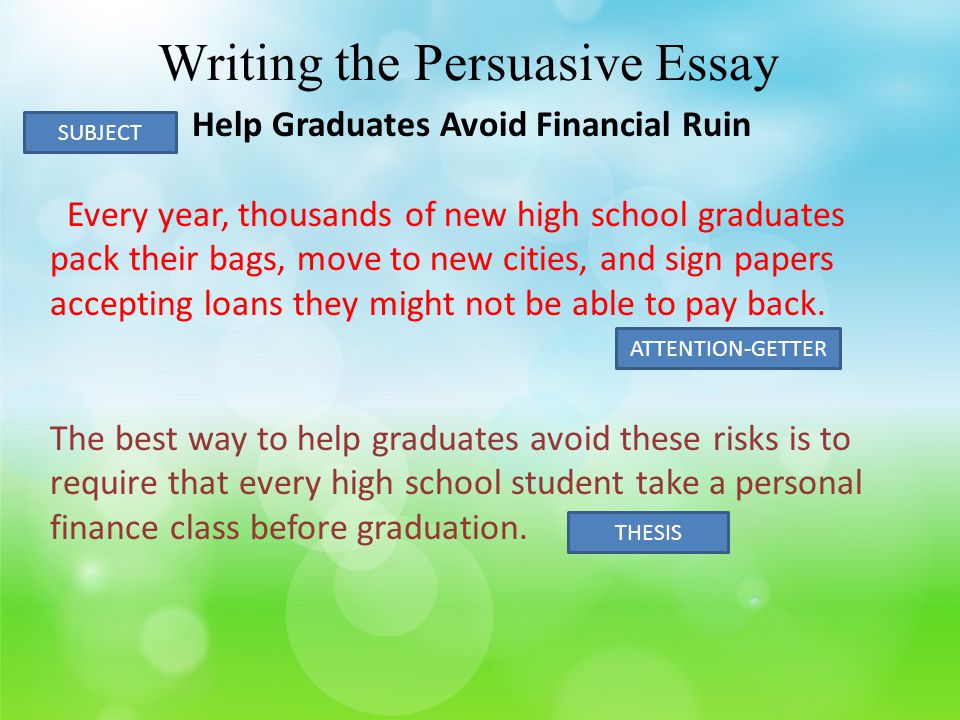 Writing the Persuasive Essay

SUBJECT

Help Graduates Avoid Financial Ruin

Every year, thousands of new high school graduates pack their bags, move to new cities, and sign papers accepting loans they might not be able to pay back.

ATTENTION-GETTER

The best way to help graduates avoid these risks is to require that every high school student take a personal finance class before graduation.

THESIS